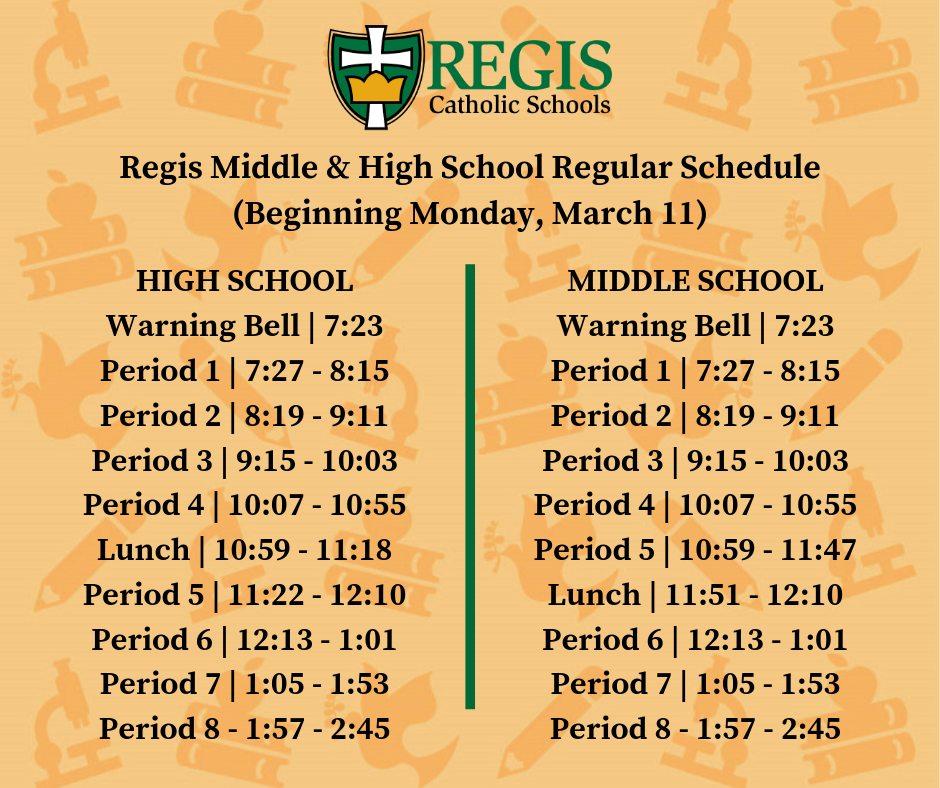 REGIS
Catholic Schools

Regis Middle & High School Regular Schedule
(Beginning Monday, March 11)

HIGH SCHOOL
Warning Bell | 7:23
Period 1 | 7:27 - 8:15
Period 2 | 8:19 - 9:11
Period 3 | 9:15 - 10:03
Period 4 | 10:07 - 10:55
Lunch | 10:59 - 11:18
Period 5 | 11:22 - 12:10
Period 6 | 12:13 - 1:01
Period 7 | 1:05 - 1:53
Period 8 - 1:57 - 2:45

MIDDLE SCHOOL
Warning Bell | 7:23
Period 1 | 7:27 - 8:15
Period 2 | 8:19 - 9:11
Period 3 | 9:15 - 10:03
Period 4 | 10:07 - 10:55
Period 5 | 10:59 - 11:47
Lunch | 11:51 - 12:10
Period 6 | 12:13 - 1:01
Period 7 | 1:05 - 1:53
Period 8 - 1:57 - 2:45